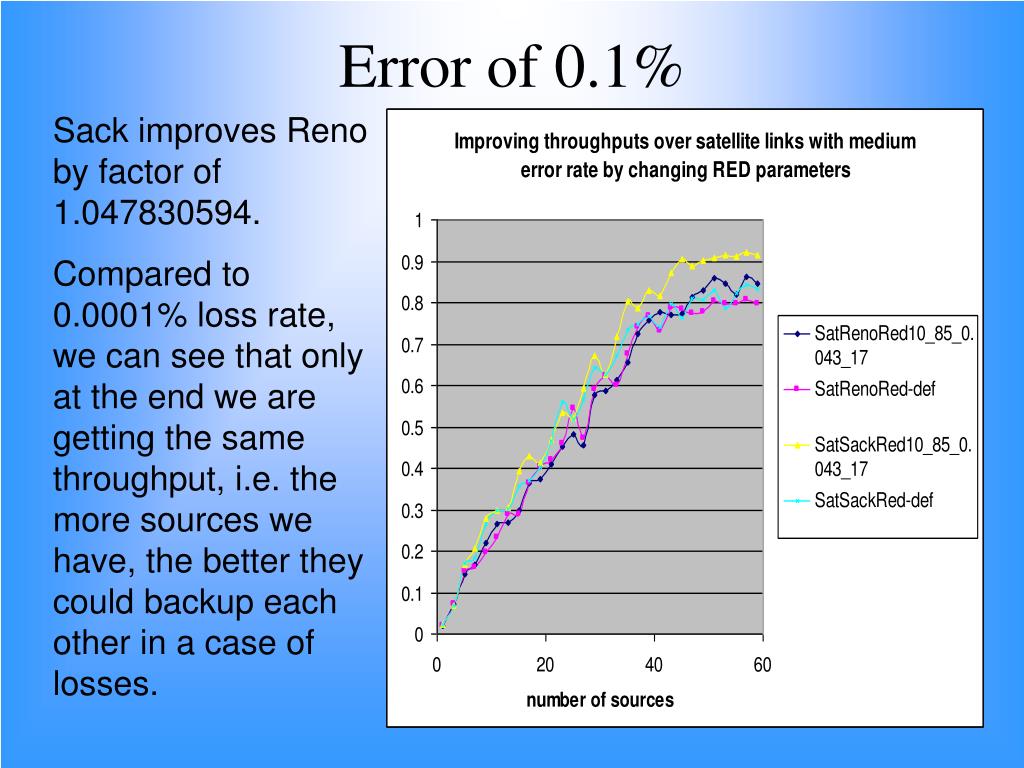 Error of 0.1%

Sack improves Reno by factor of 1.047830594.

Compared to 0.0001% loss rate, we can see that only at the end we are getting the same throughput, i.e. the more sources we have, the better they could backup each other in a case of losses.

Improving throughputs over satellite links with medium error rate by changing RED parameters

1
0.9
0.8
0.7
0.6
0.5
0.4
0.3
0.2
0.1
0

0
20
40
60

number of sources

SatRenoRed10_85_0.043_17
SatRenoRed-def
SatSackRed10_85_0.043_17
SatSackRed-def